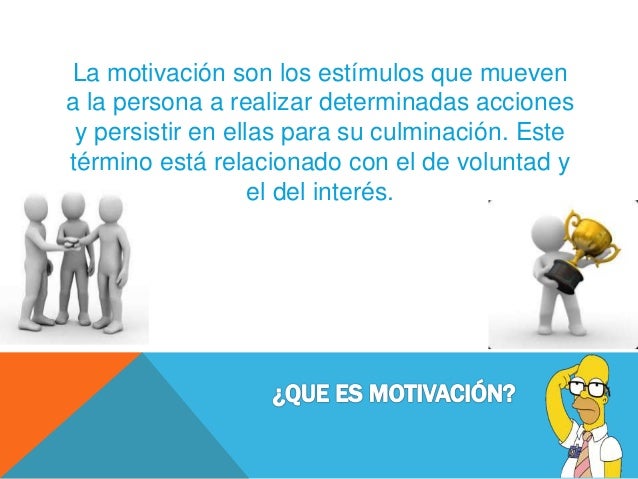 La motivación son los estímulos que mueven a la persona a realizar determinadas acciones y persistir en ellas para su culminación. Este término está relacionado con el de voluntad y el del interés.

¿QUE ES MOTIVACIÓN?